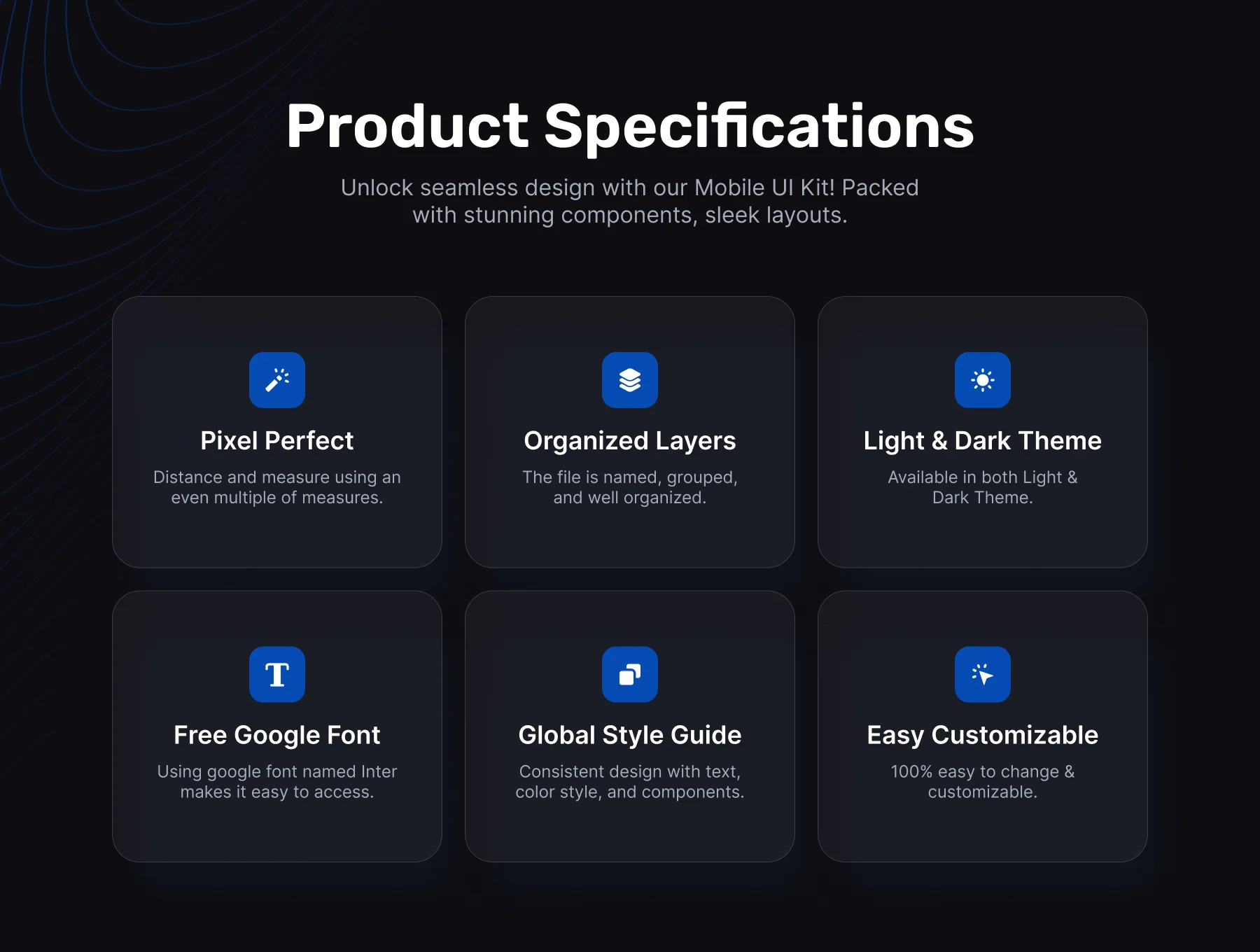 Product Specifications

Unlock seamless design with our Mobile UI Kit! Packed with stunning components, sleek layouts.

Pixel Perfect

Distance and measure using an even multiple of measures.

Organized Layers

The file is named, grouped, and well organized.

Light & Dark Theme

Available in both Light & Dark Theme.

T

Free Google Font

Using google font named Inter makes it easy to access.

Global Style Guide

Consistent design with text, color style, and components.

Easy Customizable

100% easy to change & customizable.